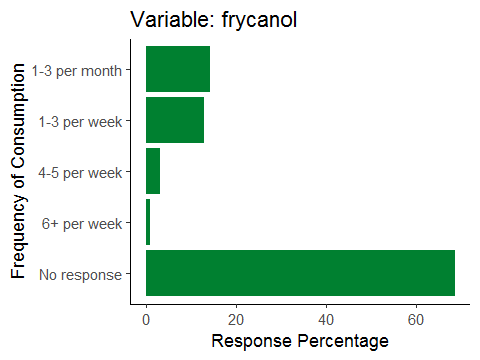 Variable: frycanol

Frequency of Consumption

1-3 per month
1-3 per week
4-5 per week
6+ per week
No response

0
20
40
60

Response Percentage